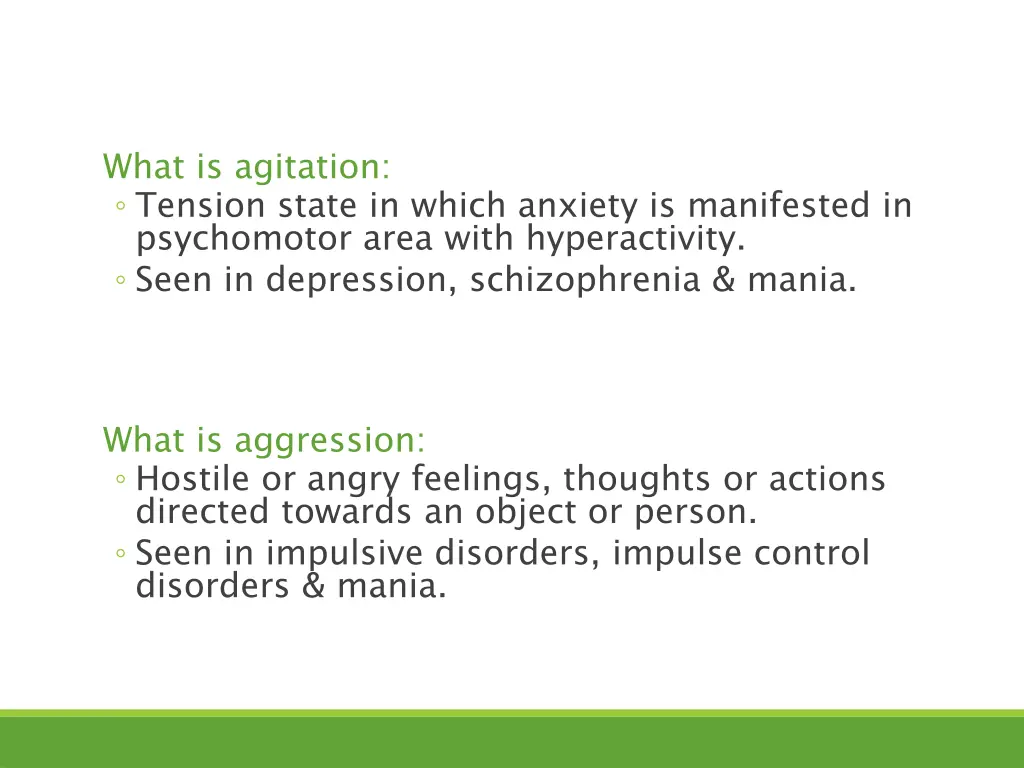 What is agitation:
◦ Tension state in which anxiety is manifested in psychomotor area with hyperactivity.
◦ Seen in depression, schizophrenia & mania.

What is aggression:
◦ Hostile or angry feelings, thoughts or actions directed towards an object or person.
◦ Seen in impulsive disorders, impulse control disorders & mania.